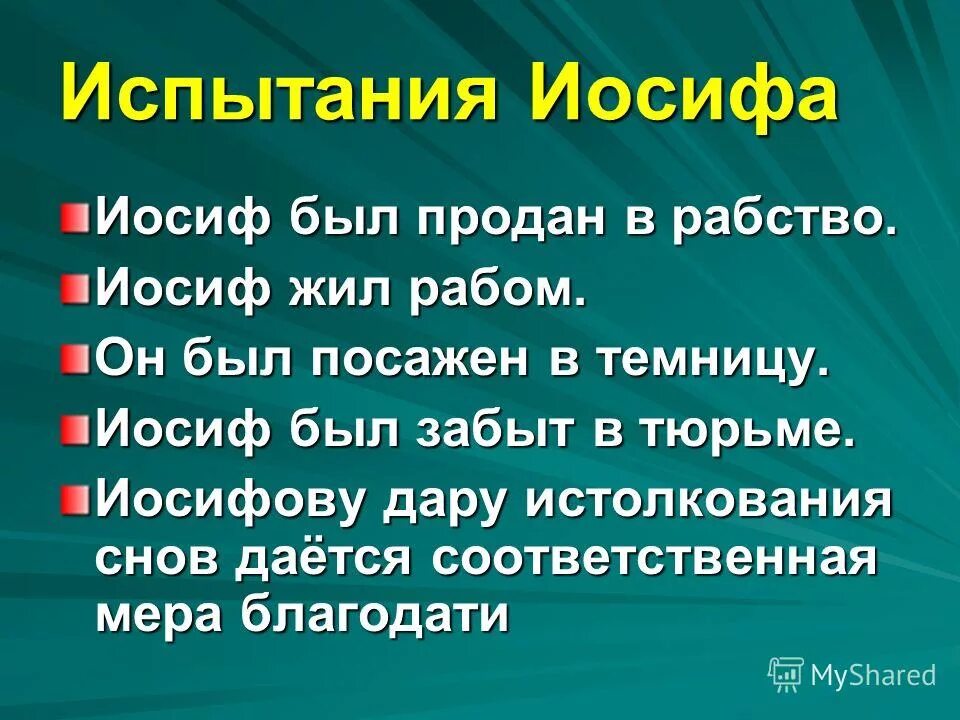 Испытания Иосифа

Иосиф был продан в рабство.

Иосиф жил рабом.

Он был посажен в темницу.

Иосиф был забыт в тюрьме.

Иосифову дару истолкования снов даётся соответственная мера благодати

MyShared